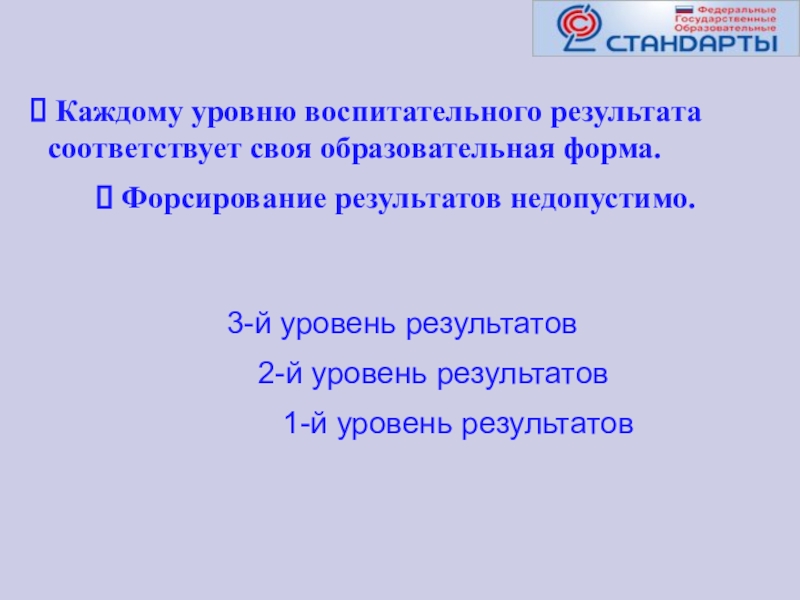 Федеральные
Государственные
Образовательные
СТАНДАРТЫ

 Каждому уровню воспитательного результата соответствует своя образовательная форма.

 Форсирование результатов недопустимо.

3-й уровень результатов

2-й уровень результатов

1-й уровень результатов